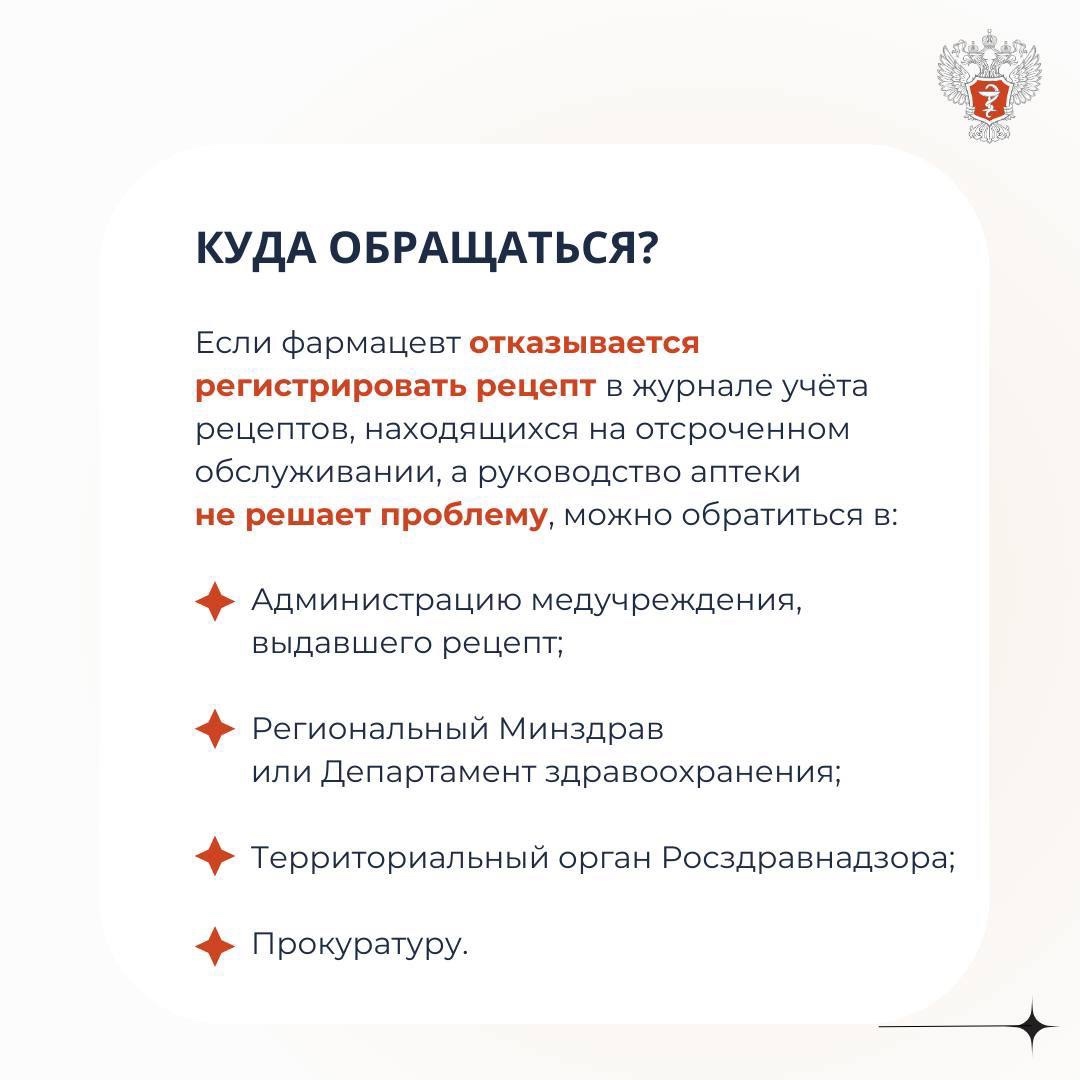 КУДА ОБРАЩАТЬСЯ?

Если фармацевт отказывается регистрировать рецепт в журнале учёта рецептов, находящихся на отсроченном обслуживании, а руководство аптеки не решает проблему, можно обратиться в:

Администрацию медучреждения, выдавшего рецепт;

Региональный Минздрав или Департамент здравоохранения;

Территориальный орган Росздравнадзора;

Прокуратуру.